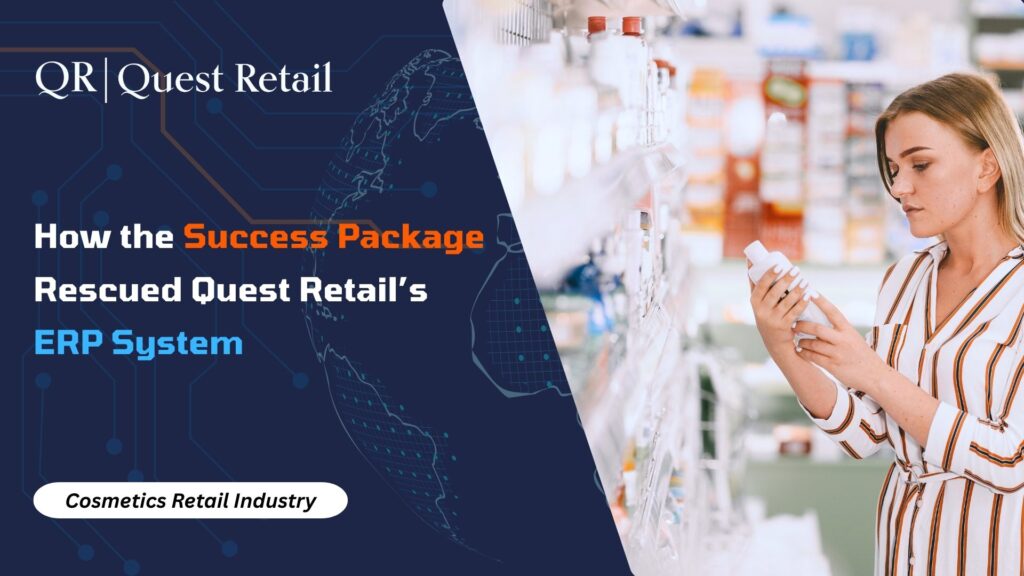 QR | Quest Retail

How the Success Package Rescued Quest Retail's ERP System

Cosmetics Retail Industry